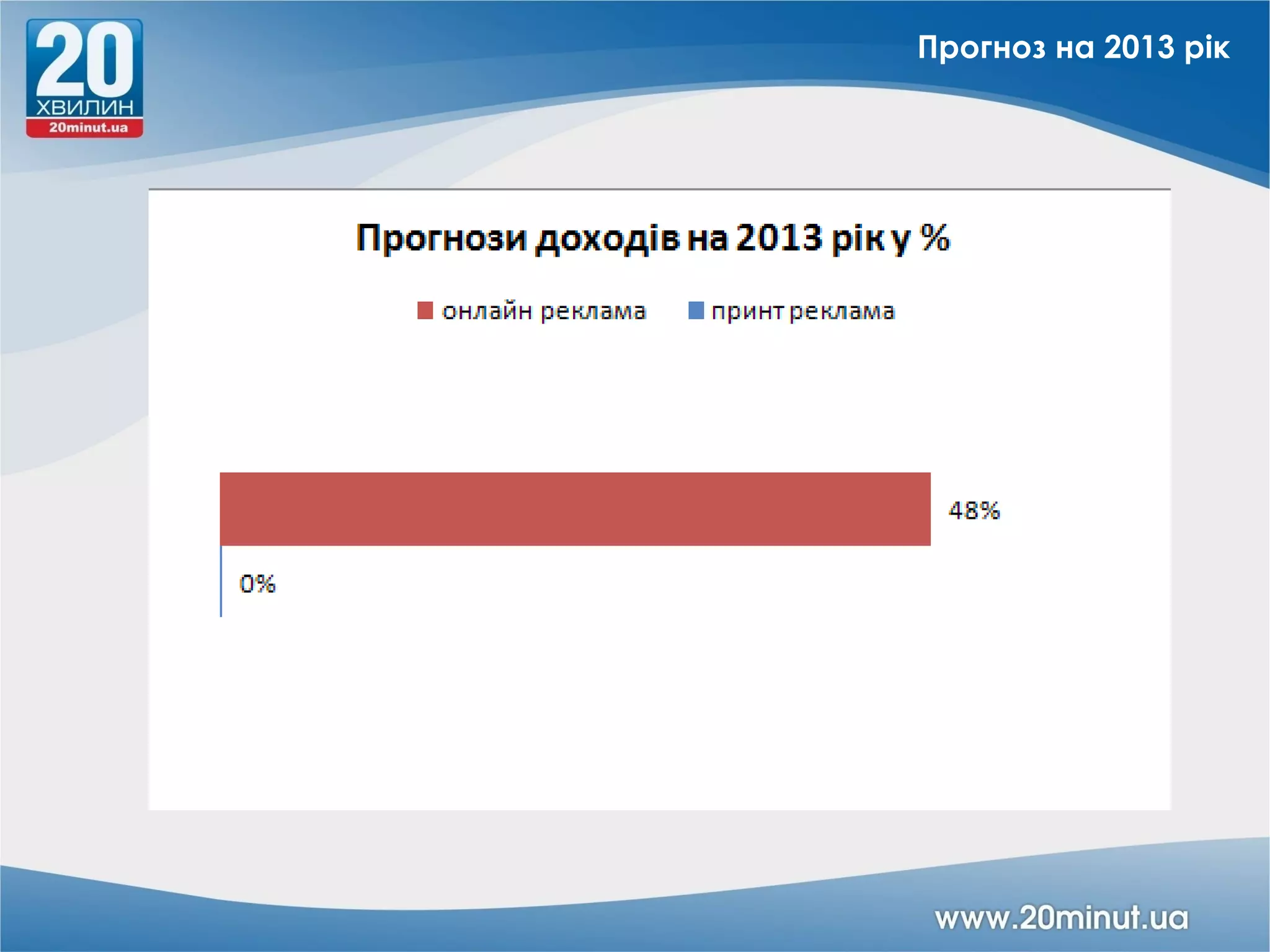 20
ХВИЛИН
20minut.ua

Прогноз на 2013 рік

Прогнози доходів на 2013 рік у %

онлайн реклама
принт реклама

48%

0%

www.20minut.ua